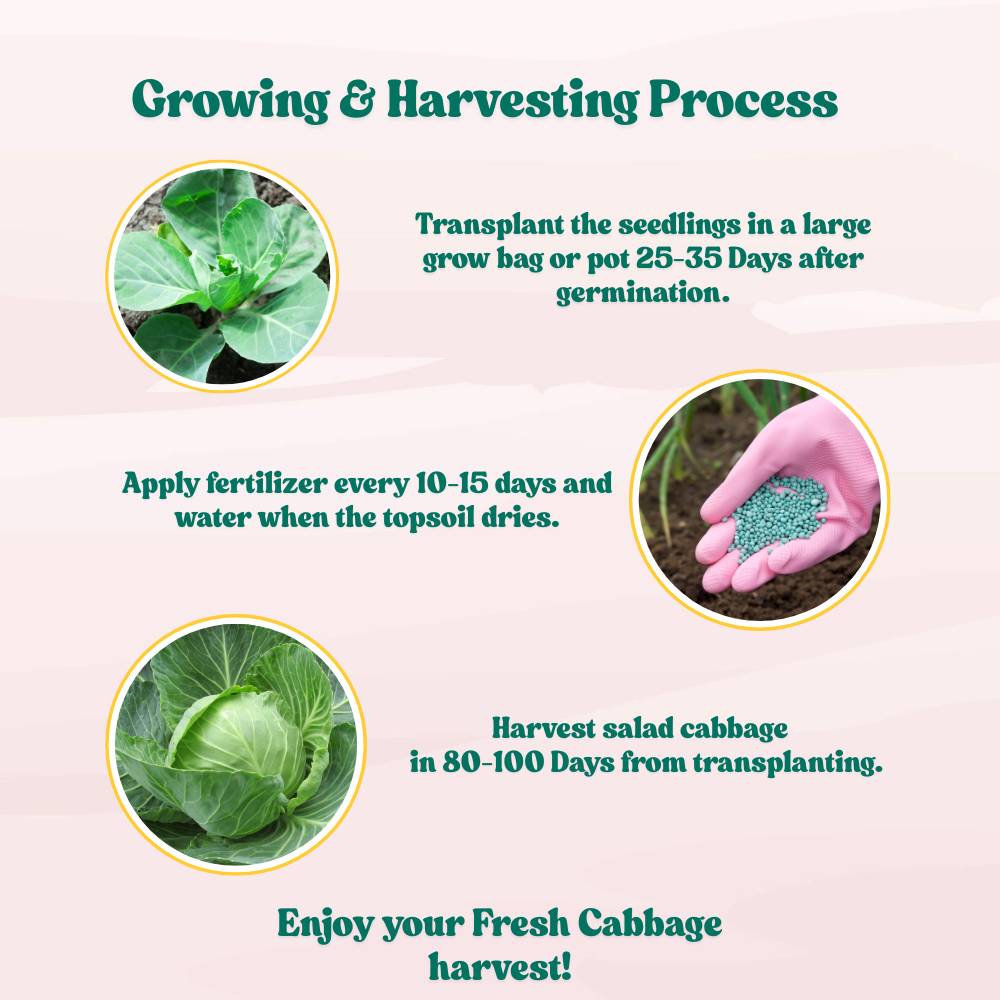 Growing & Harvesting Process

Transplant the seedlings in a large grow bag or pot 25-35 Days after germination.

Apply fertilizer every 10-15 days and water when the topsoil dries.

Harvest salad cabbage in 80-100 Days from transplanting.

Enjoy your Fresh Cabbage harvest!